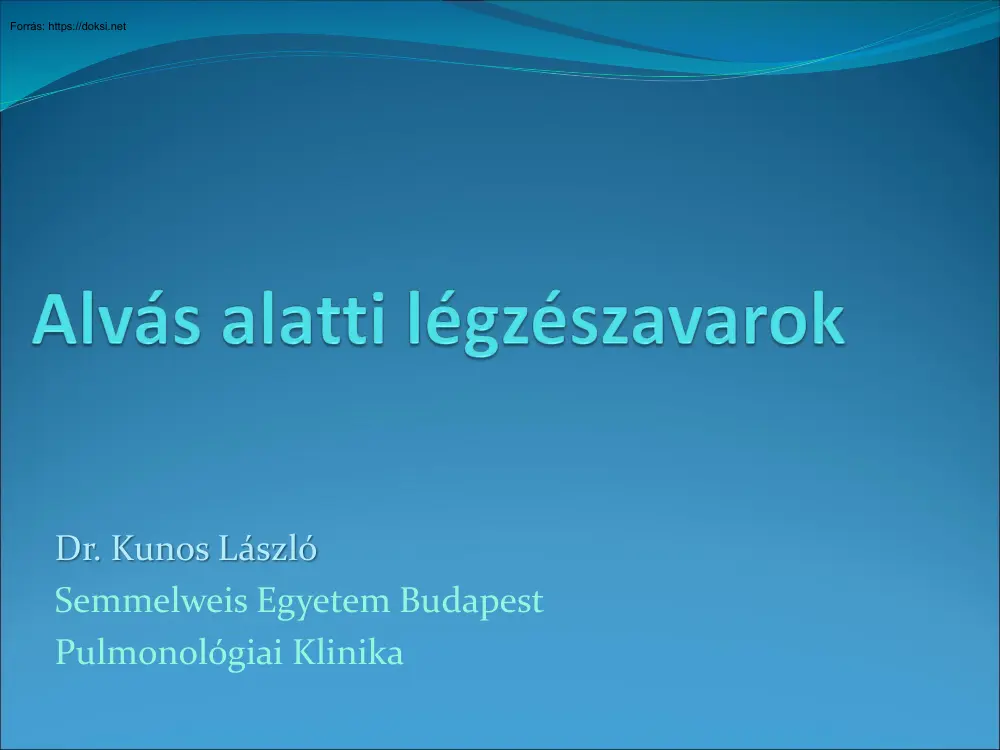 Forrás: https://doksi.net

Alvás alatti légzészavarok

Dr. Kunos László
Semmelweis Egyetem Budapest
Pulmonológiai Klinika